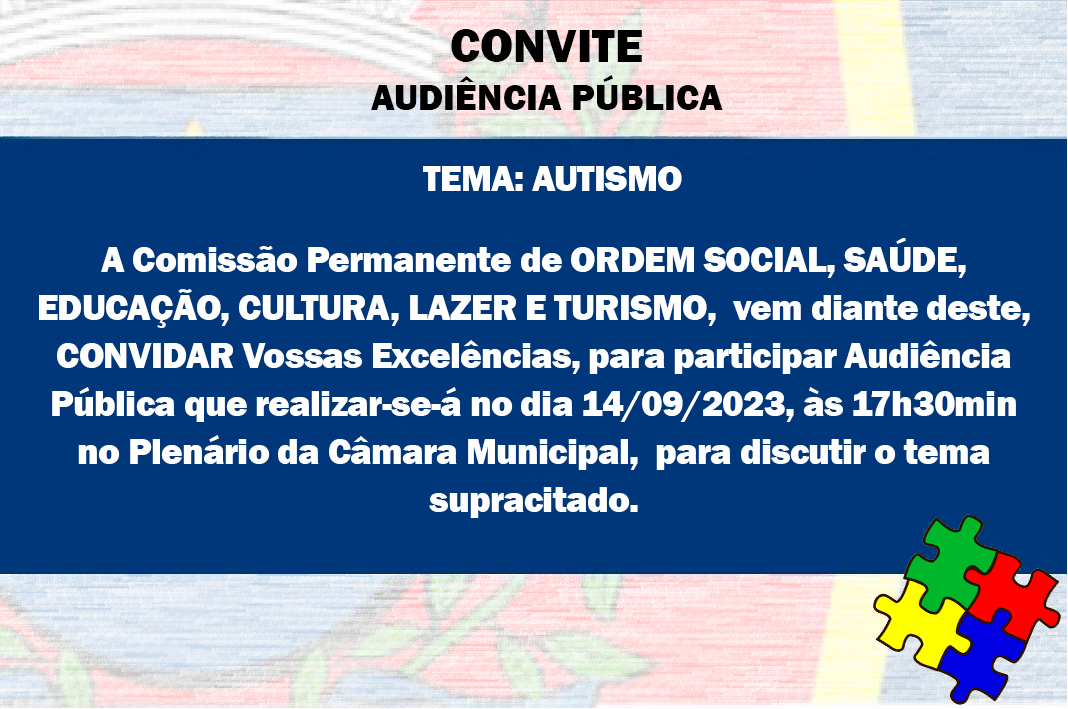 CONVITE
AUDIÊNCIA PÚBLICA

TEMA: AUTISMO

A Comissão Permanente de ORDEM SOCIAL, SAÚDE, EDUCAÇÃO, CULTURA, LAZER E TURISMO, vem diante deste, CONVIDAR Vossas Excelências, para participar Audiência Pública que realizar-se-á no dia 14/09/2023, às 17h30min no Plenário da Câmara Municipal, para discutir o tema supracitado.